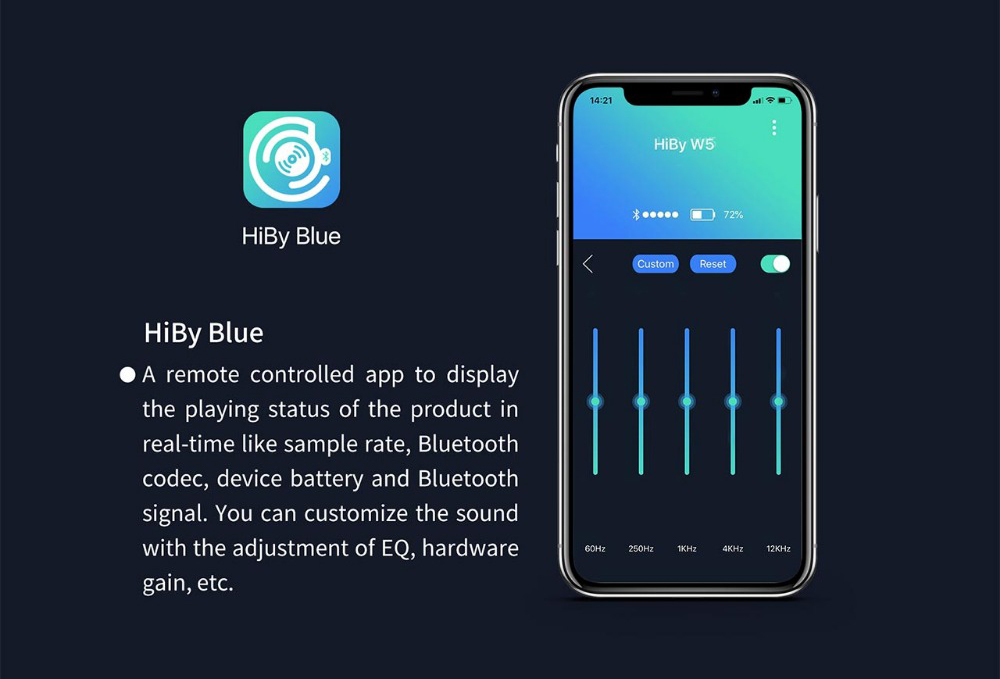 HiBy Blue

HiBy Blue

● A remote controlled app to display the playing status of the product in real-time like sample rate, Bluetooth codec, device battery and Bluetooth signal. You can customize the sound with the adjustment of EQ, hardware gain, etc.

14:21

HiBy W5

72%

Custom Reset

60Hz 250Hz 1KHz 4KHz 12KHz